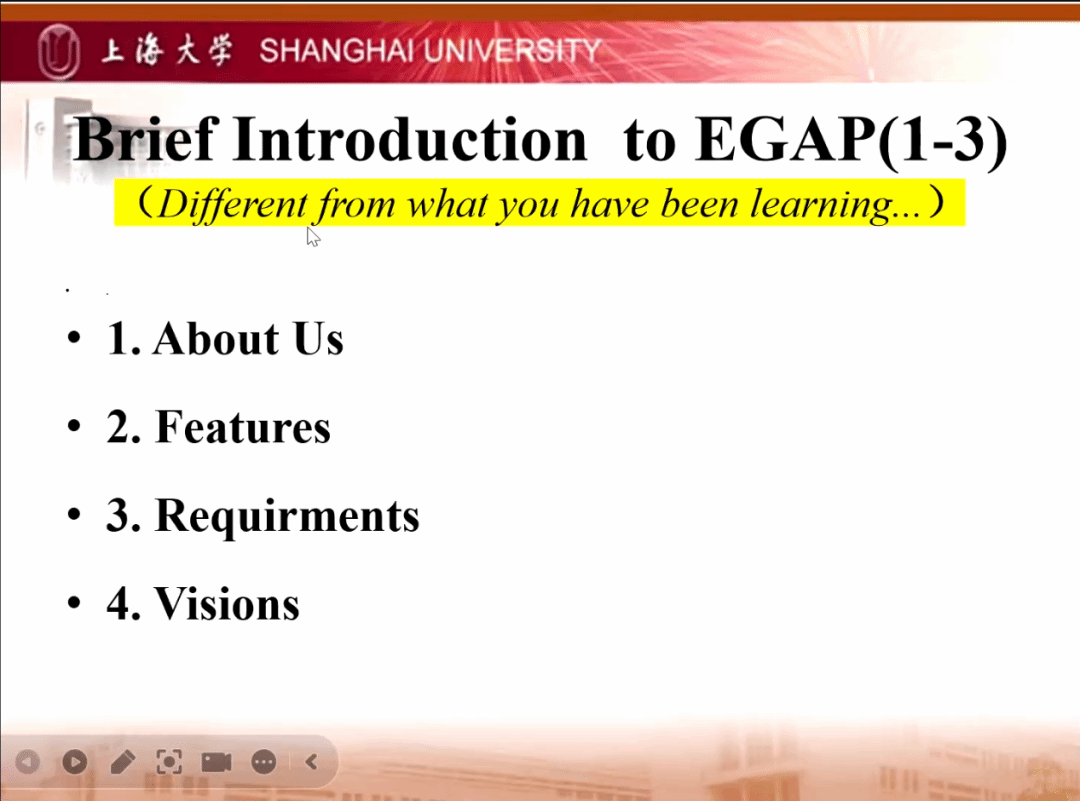 上海大学 SHANGHAI UNIVERSITY

Brief Introduction to EGAP(1-3)

（Different from what you have been learning...）

• 1. About Us

• 2. Features

• 3. Requirments

• 4. Visions